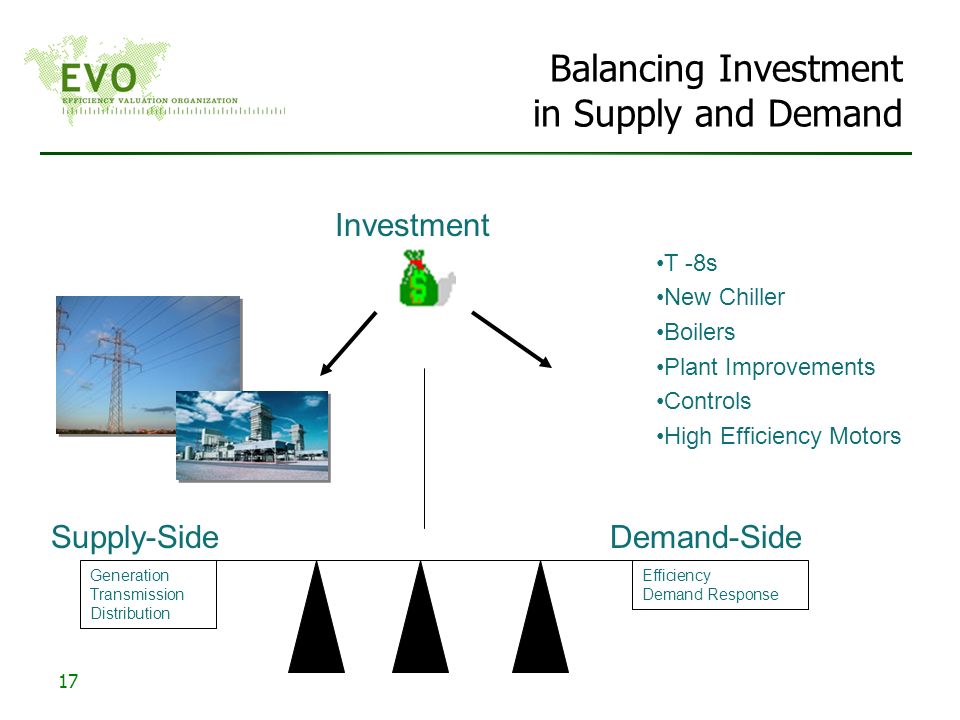 EVO
EFFICIENCY VALUATION ORGANIZATION

Balancing Investment in Supply and Demand

Investment

$

•T -8s
•New Chiller
•Boilers
•Plant Improvements
•Controls
•High Efficiency Motors

Supply-Side

Generation
Transmission
Distribution

Demand-Side

Efficiency
Demand Response

17